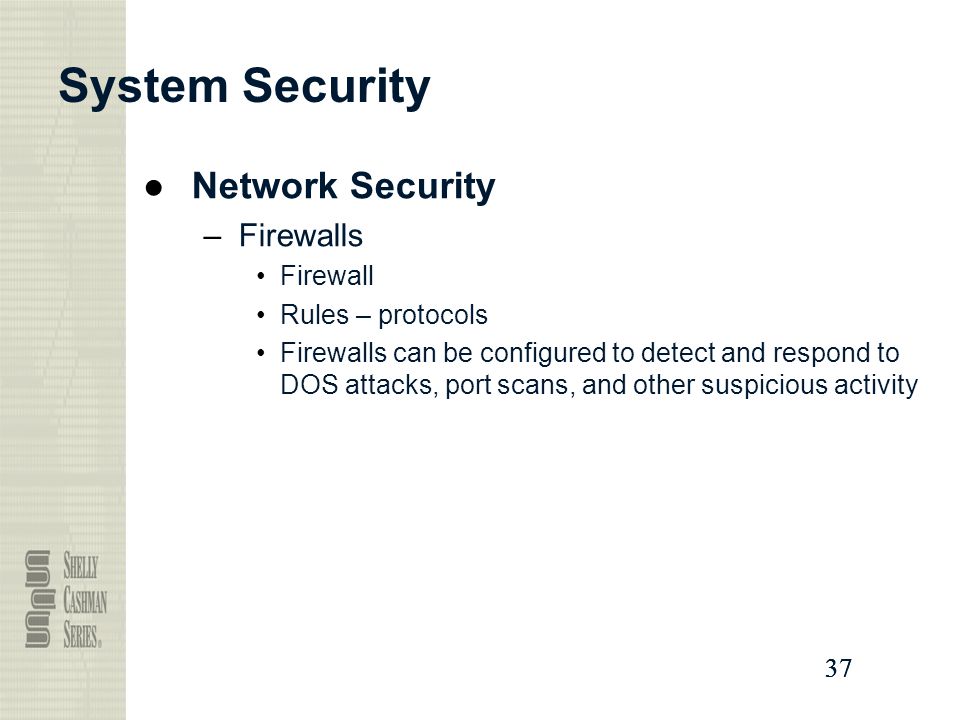 System Security

● Network Security

– Firewalls

• Firewall

• Rules – protocols

• Firewalls can be configured to detect and respond to DOS attacks, port scans, and other suspicious activity

SHELLY CASHMAN SERIES®

37